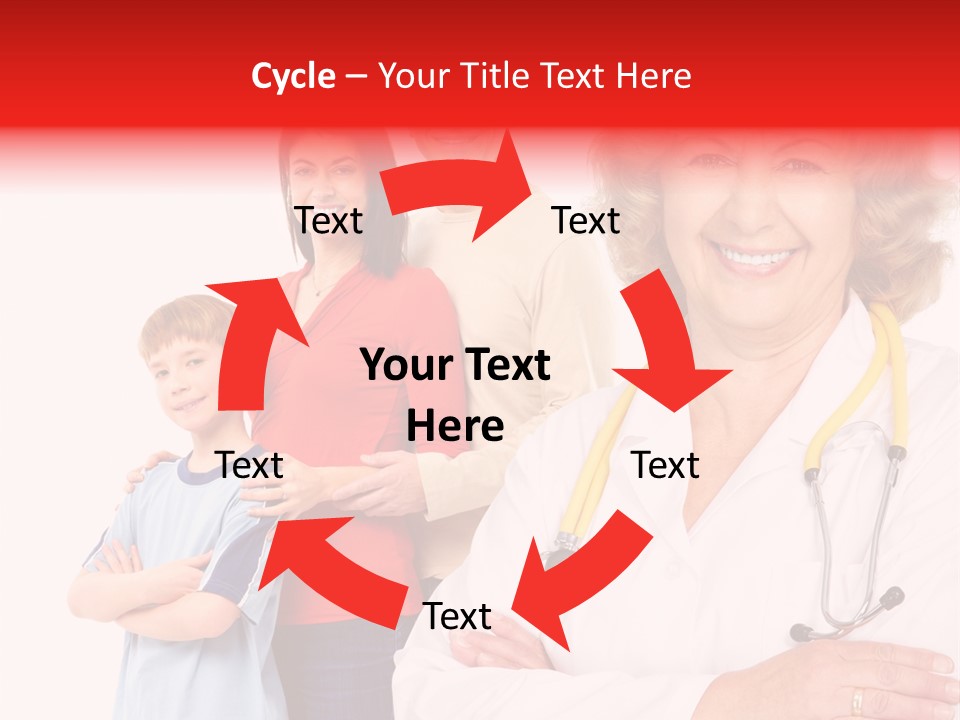 Cycle – Your Title Text Here

Text

Text

Your Text Here

Text

Text

Text